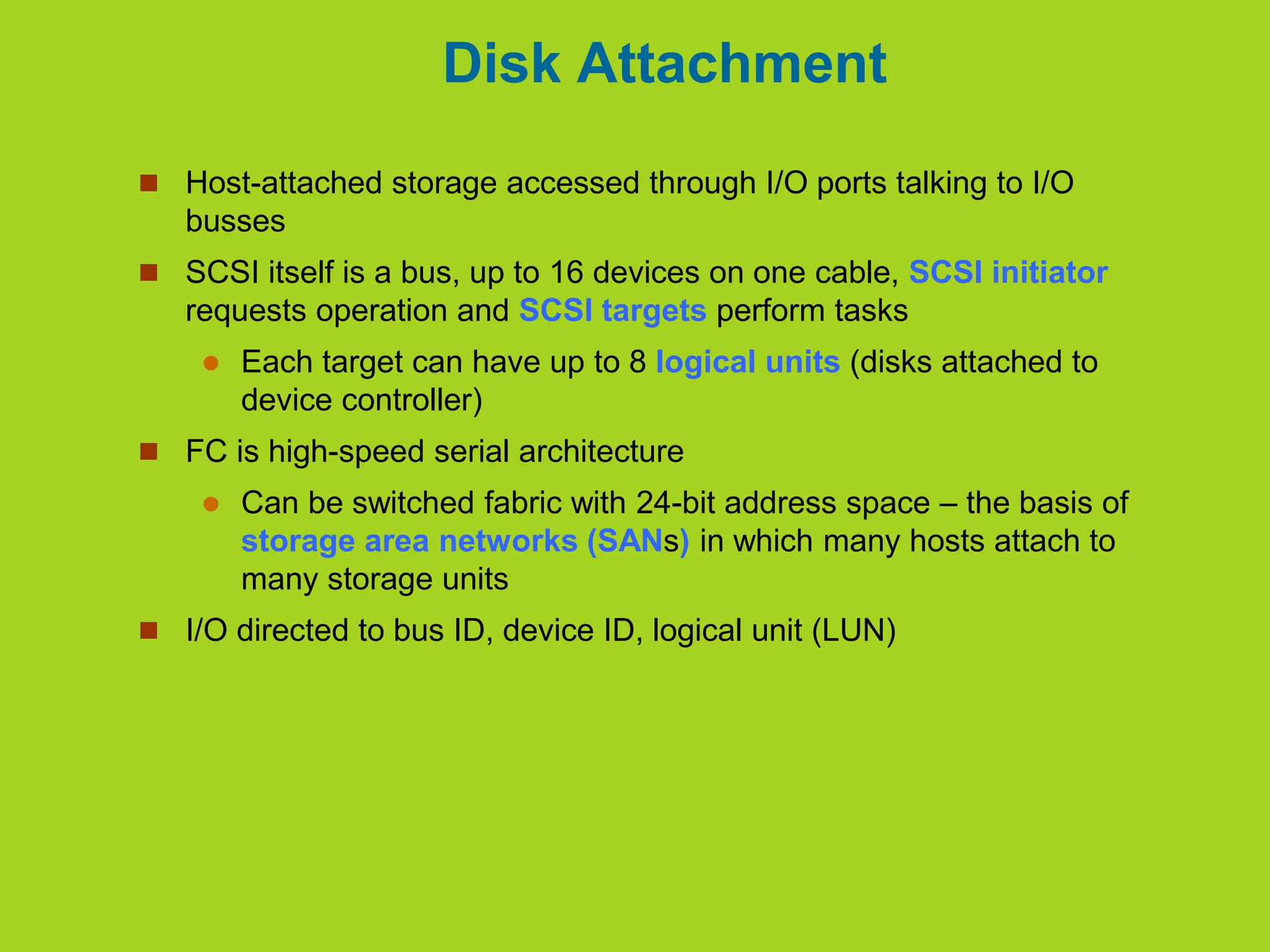 Disk Attachment

Host-attached storage accessed through I/O ports talking to I/O busses

SCSI itself is a bus, up to 16 devices on one cable, SCSI initiator requests operation and SCSI targets perform tasks

Each target can have up to 8 logical units (disks attached to device controller)

FC is high-speed serial architecture

Can be switched fabric with 24-bit address space – the basis of storage area networks (SANs) in which many hosts attach to many storage units

I/O directed to bus ID, device ID, logical unit (LUN)